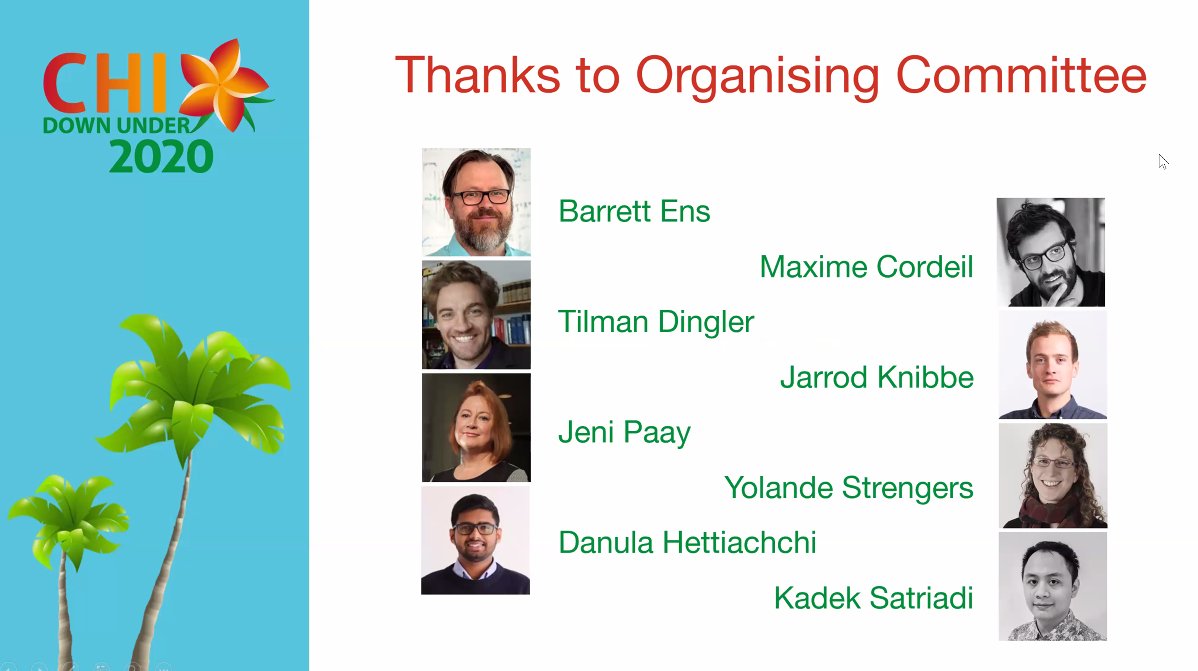 CHI
DOWN UNDER
2020

Thanks to Organising Committee

Barrett Ens

Maxime Cordeil

Tilman Dingler

Jarrod Knibbe

Jeni Paay

Yolande Strengers

Danula Hettiachchi

Kadek Satriadi